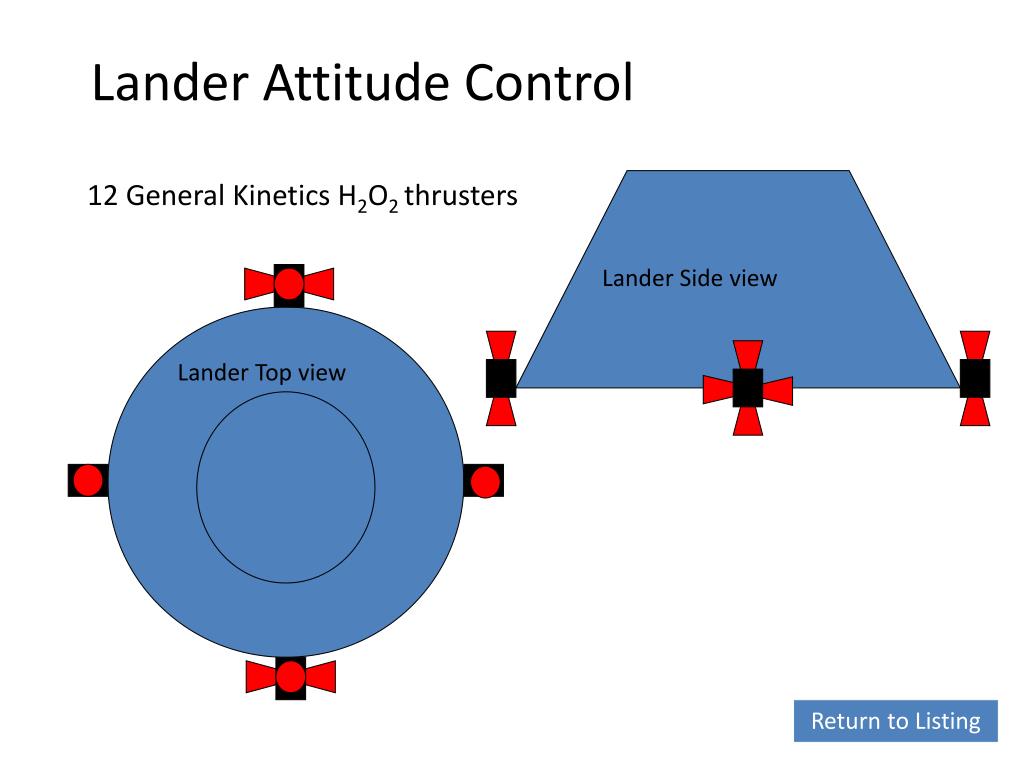 Lander Attitude Control

12 General Kinetics $H_2O_2$ thrusters

Lander Side view

Lander Top view

Return to Listing